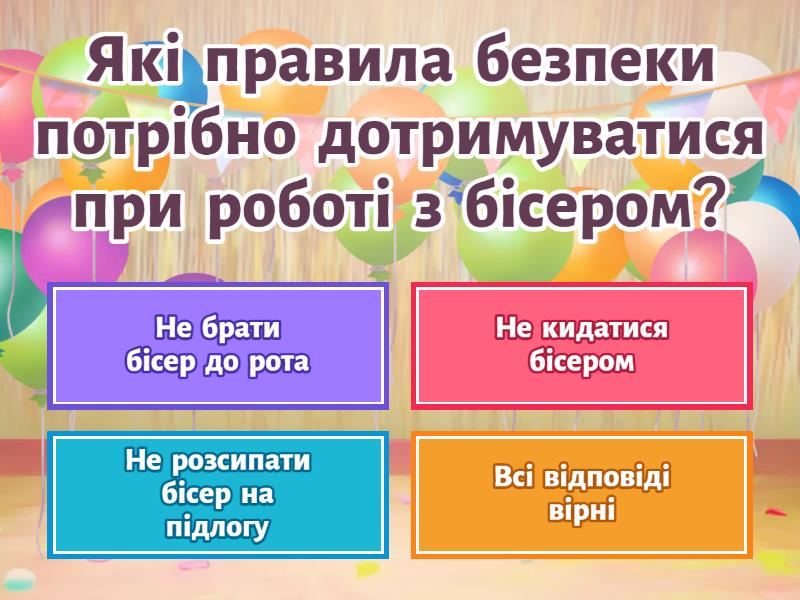 Які правила безпеки потрібно дотримуватися при роботі з бісером?

Не брати бісер до рота

Не кидатися бісером

Не розсипати бісер на підлогу

Всі відповіді вірні